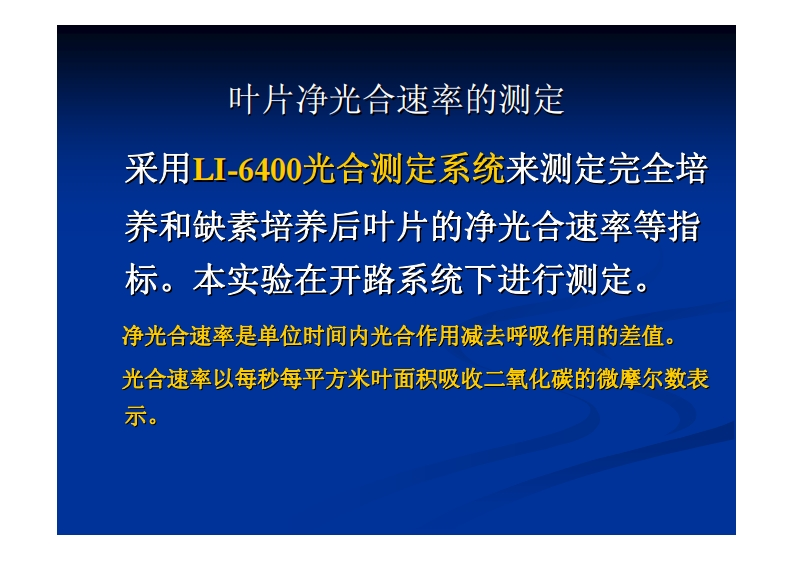 叶片净光合速率的测定

采用LI-6400光合测定系统来测定完全培养和缺素培养后叶片的净光合速率等指标。本实验在开路系统下进行测定。

净光合速率是单位时间内光合作用减去呼吸作用的差值。

光合速率以每秒每平方米叶面积吸收二氧化碳的微摩尔数表示。